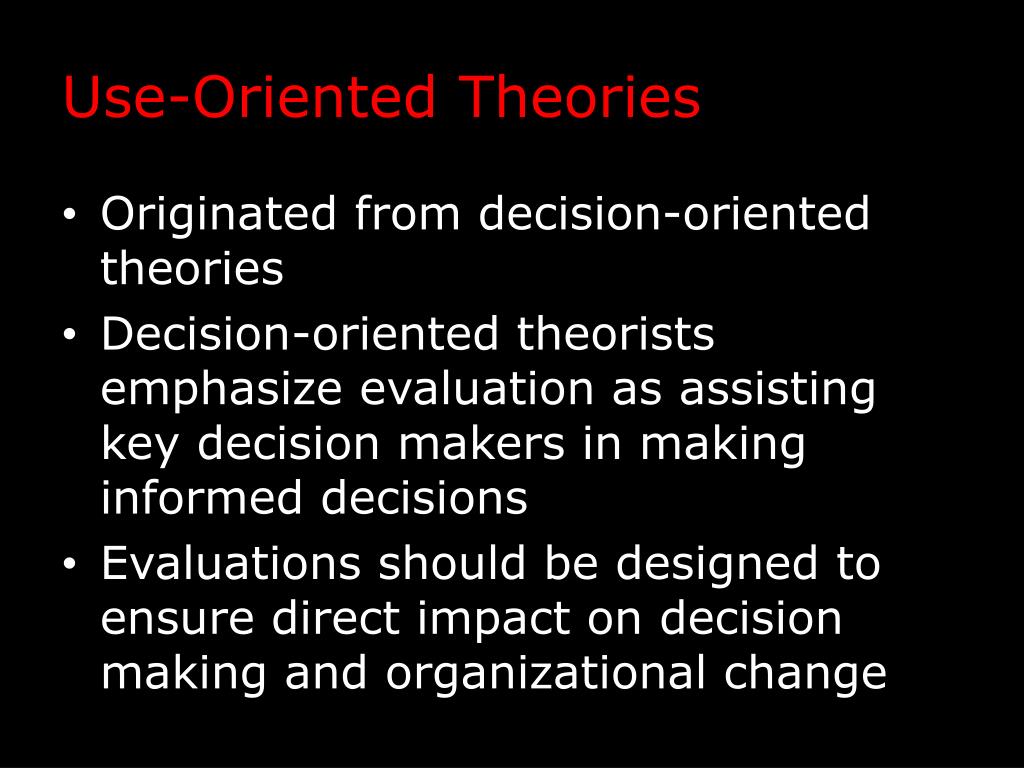 Use-Oriented Theories

• Originated from decision-oriented theories
• Decision-oriented theorists emphasize evaluation as assisting key decision makers in making informed decisions
• Evaluations should be designed to ensure direct impact on decision making and organizational change